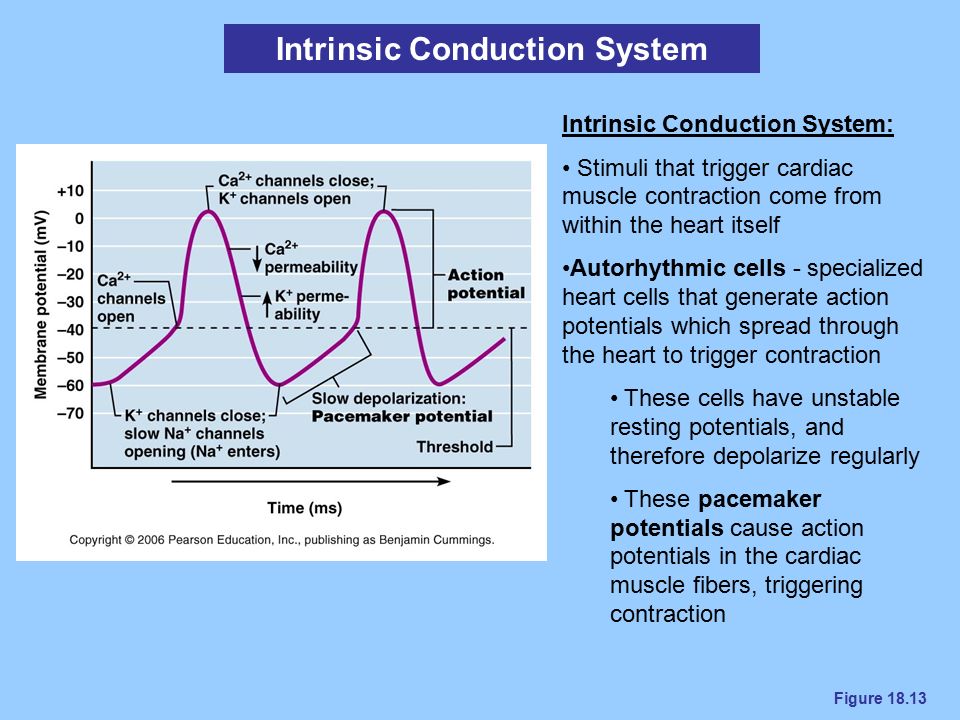 Intrinsic Conduction System

Membrane potential (mV)

+10
0
–10
–20
–30
–40
–50
–60
–70

$Ca^{2+}$ channels close; $K^+$ channels open

$Ca^{2+}$ permeability

$K^+$ permeability

$Ca^{2+}$ channels open

Action potential

Slow depolarization: Pacemaker potential

$K^+$ channels close; slow $Na^+$ channels opening ($Na^+$ enters)

Threshold

Time (ms)

Copyright © 2006 Pearson Education, Inc., publishing as Benjamin Cummings.

Intrinsic Conduction System:

• Stimuli that trigger cardiac muscle contraction come from within the heart itself

•Autorhythmic cells - specialized heart cells that generate action potentials which spread through the heart to trigger contraction

• These cells have unstable resting potentials, and therefore depolarize regularly

• These pacemaker potentials cause action potentials in the cardiac muscle fibers, triggering contraction

Figure 18.13